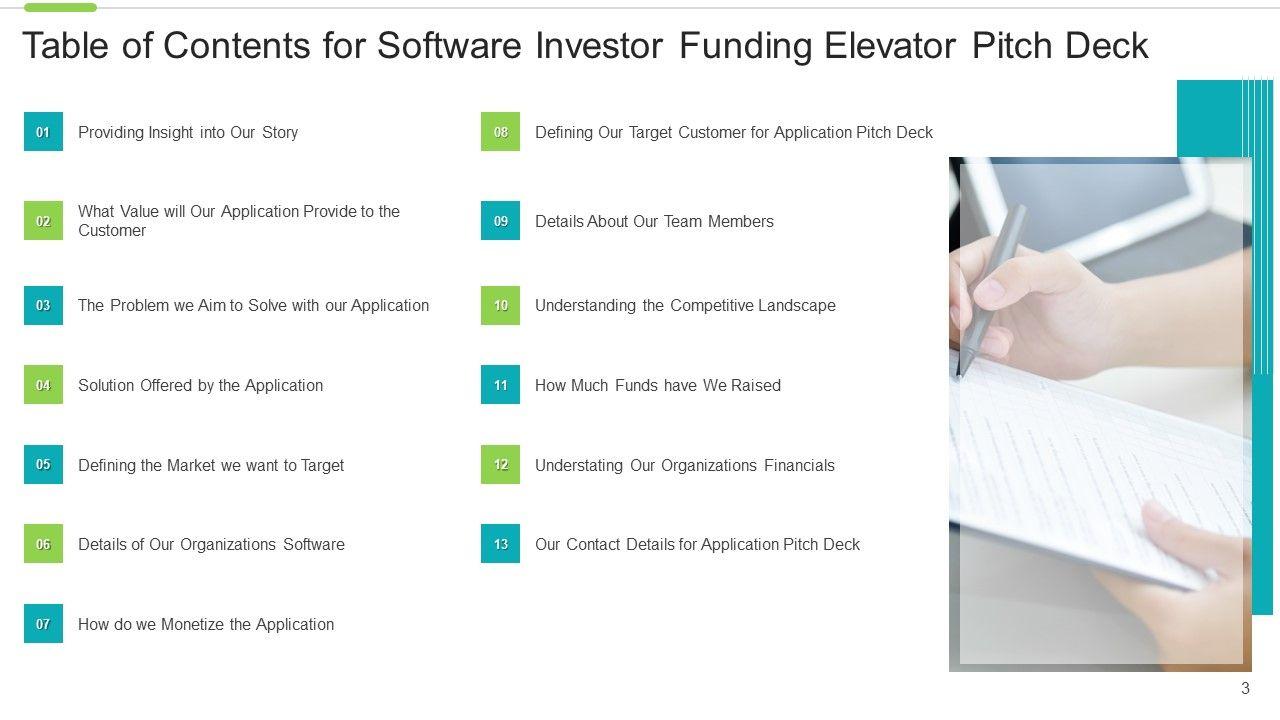 Table of Contents for Software Investor Funding Elevator Pitch Deck

01 Providing Insight into Our Story

02 What Value will Our Application Provide to the Customer

03 The Problem we Aim to Solve with our Application

04 Solution Offered by the Application

05 Defining the Market we want to Target

06 Details of Our Organizations Software

07 How do we Monetize the Application

08 Defining Our Target Customer for Application Pitch Deck

09 Details About Our Team Members

10 Understanding the Competitive Landscape

11 How Much Funds have We Raised

12 Understating Our Organizations Financials

13 Our Contact Details for Application Pitch Deck

3